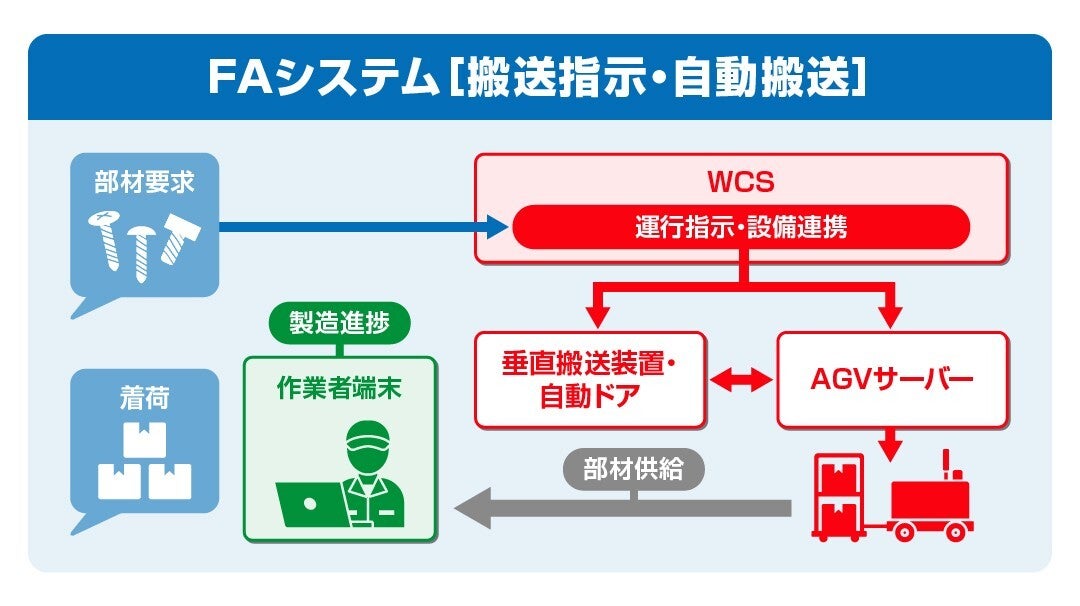 FAシステム［搬送指示・自動搬送］

部材要求

WCS

運行指示・設備連携

製造進捗

作業者端末

垂直搬送装置・自動ドア

AGVサーバー

着荷

部材供給